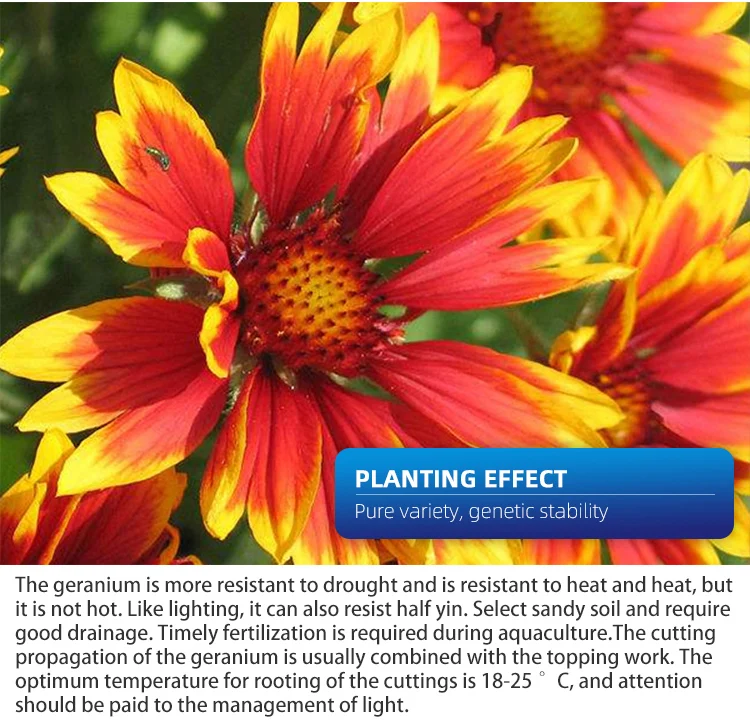 PLANTING EFFECT
Pure variety, genetic stability

The geranium is more resistant to drought and is resistant to heat and heat, but it is not hot. Like lighting, it can also resist half yin. Select sandy soil and require good drainage. Timely fertilization is required during aquaculture.The cutting propagation of the geranium is usually combined with the topping work. The optimum temperature for rooting of the cuttings is 18-25 ° C, and attention should be paid to the management of light.